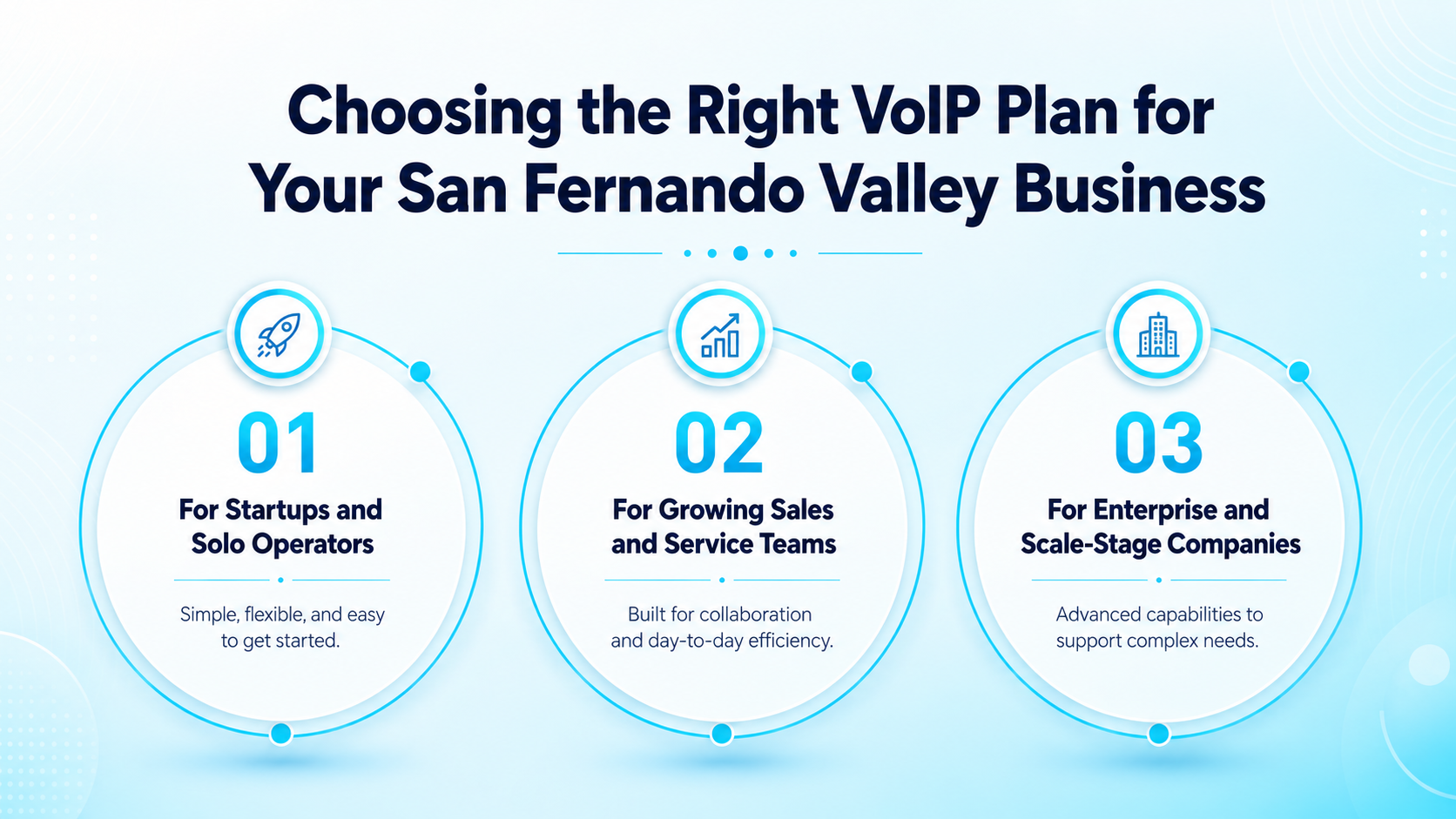 Choosing the Right VoIP Plan for Your San Fernando Valley Business

01

For Startups and Solo Operators

Simple, flexible, and easy to get started.

02

For Growing Sales and Service Teams

Built for collaboration and day-to-day efficiency.

03

For Enterprise and Scale-Stage Companies

Advanced capabilities to support complex needs.